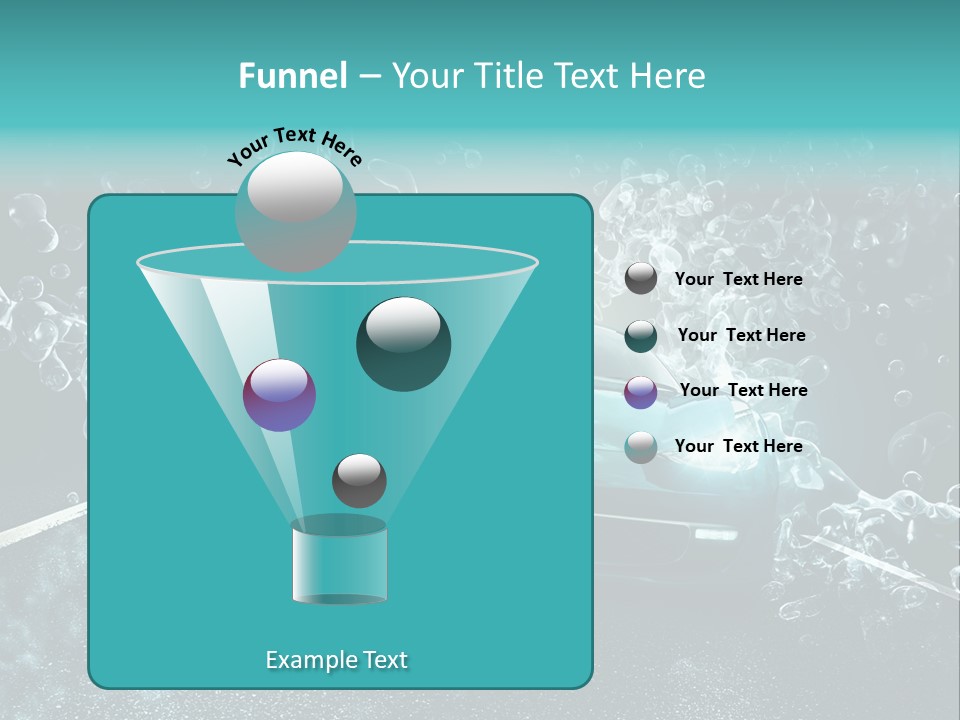 Funnel – Your Title Text Here

Your Text Here

Your Text Here

Your Text Here

Your Text Here

Your Text Here

Example Text